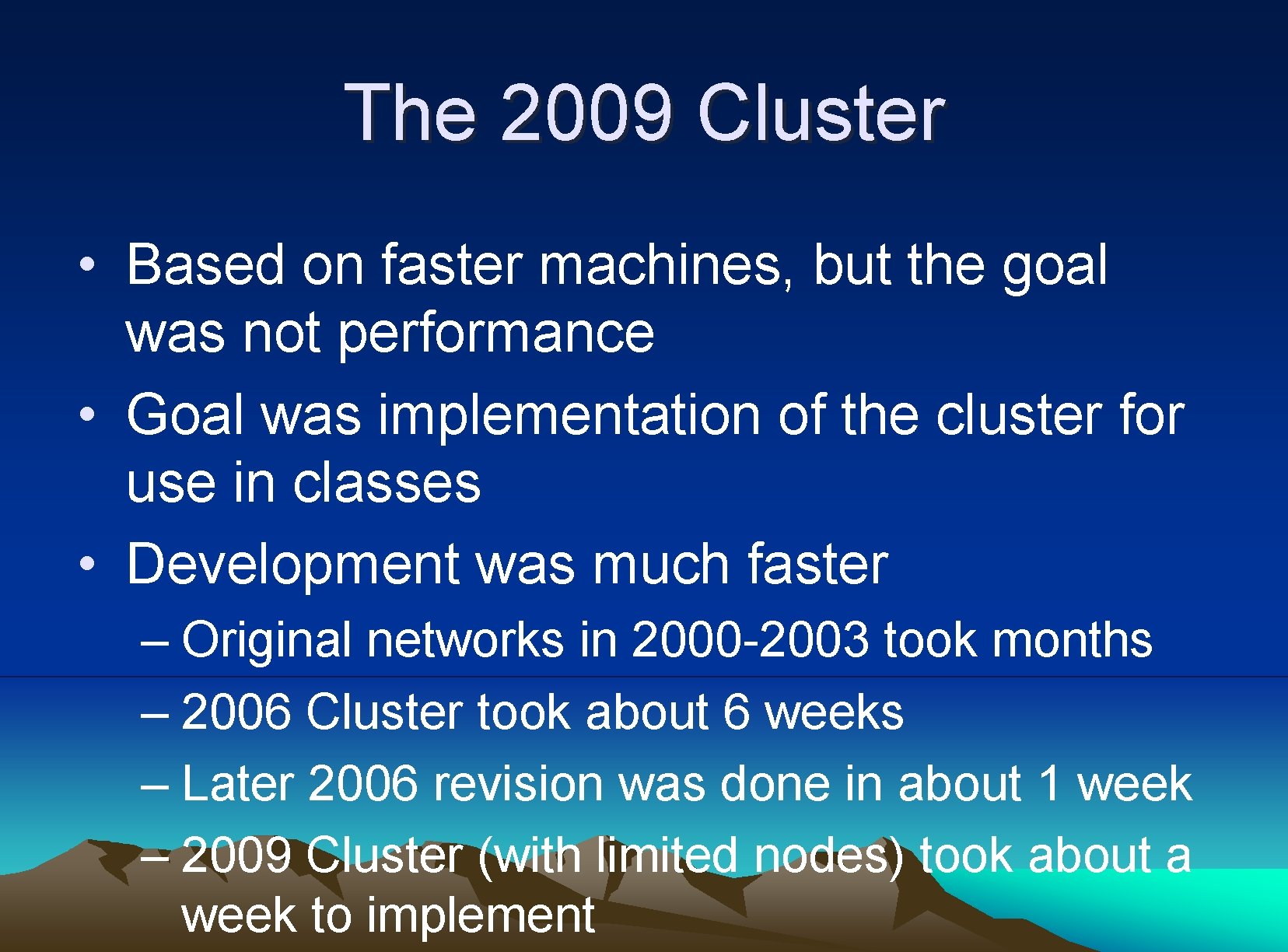 The 2009 Cluster

• Based on faster machines, but the goal was not performance
• Goal was implementation of the cluster for use in classes
• Development was much faster
– Original networks in 2000-2003 took months
– 2006 Cluster took about 6 weeks
– Later 2006 revision was done in about 1 week
– 2009 Cluster (with limited nodes) took about a week to implement